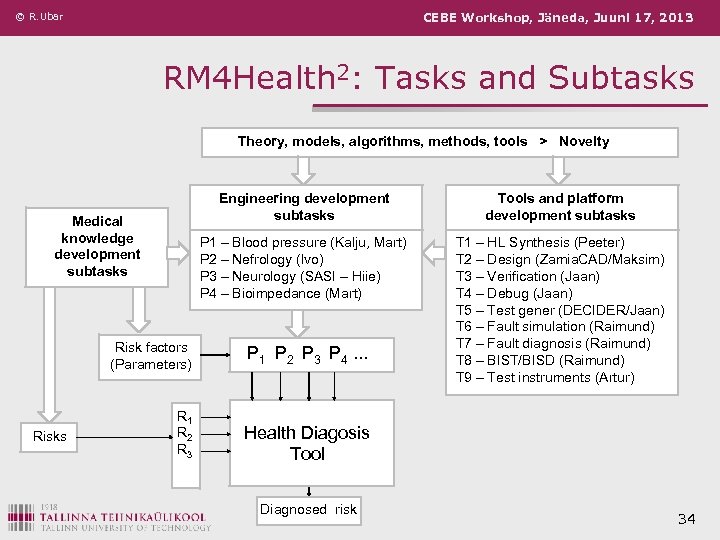 © R. Ubar

CEBE Workshop, Jäneda, Juuni 17, 2013

RM4Health$^2$: Tasks and Subtasks

Theory, models, algorithms, methods, tools > Novelty

Medical knowledge development subtasks

Engineering development subtasks

P1 – Blood pressure (Kalju, Mart)
P2 – Nefrology (Ivo)
P3 – Neurology (SASI – Hiie)
P4 – Bioimpedance (Mart)

Tools and platform development subtasks

T1 – HL Synthesis (Peeter)
T2 – Design (ZamiaCAD/Maksim)
T3 – Verification (Jaan)
T4 – Debug (Jaan)
T5 – Test gener (DECIDER/Jaan)
T6 – Fault simulation (Raimund)
T7 – Fault diagnosis (Raimund)
T8 – BIST/BISD (Raimund)
T9 – Test instruments (Artur)

Risk factors (Parameters)

$P_1$ $P_2$ $P_3$ $P_4$ ...

Risks

$R_1$
$R_2$
$R_3$

Health Diagosis Tool

Diagnosed risk

1918
TALLINNA TEHNIKAÜLIKOOL
TALLINN UNIVERSITY OF TECHNOLOGY

34